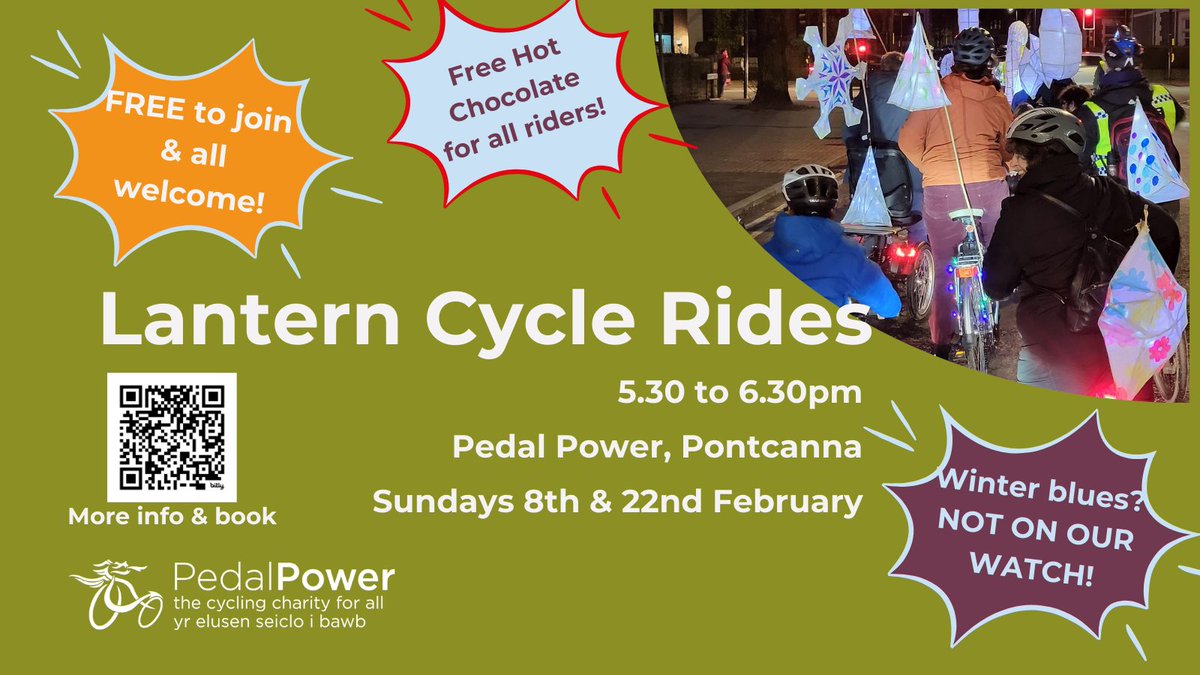 FREE to join & all welcome!

Free Hot Chocolate for all riders!

Lantern Cycle Rides

5.30 to 6.30pm

Pedal Power, Pontcanna

Sundays 8th & 22nd February

bitly

More info & book

Winter blues? NOT ON OUR WATCH!

PedalPower
the cycling charity for all
yr elusen seiclo i bawb